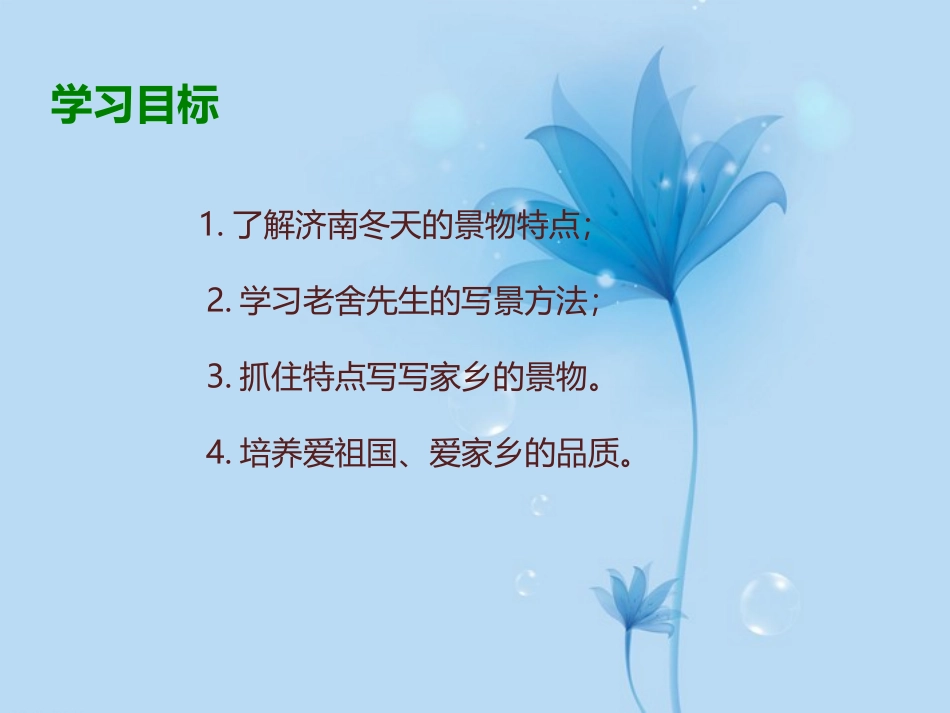 学习目标

1. 了解济南冬天的景物特点；

2. 学习老舍先生的写景方法；

3. 抓住特点写写家乡的景物。

4. 培养爱祖国、爱家乡的品质。